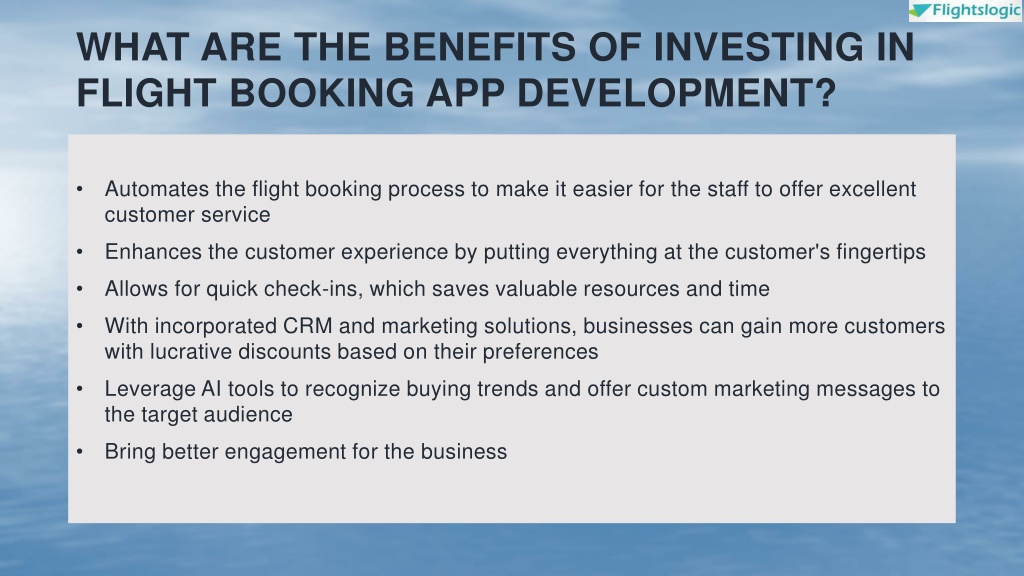 Flightslogic

WHAT ARE THE BENEFITS OF INVESTING IN FLIGHT BOOKING APP DEVELOPMENT?

• Automates the flight booking process to make it easier for the staff to offer excellent customer service
• Enhances the customer experience by putting everything at the customer's fingertips
• Allows for quick check-ins, which saves valuable resources and time
• With incorporated CRM and marketing solutions, businesses can gain more customers with lucrative discounts based on their preferences
• Leverage AI tools to recognize buying trends and offer custom marketing messages to the target audience
• Bring better engagement for the business